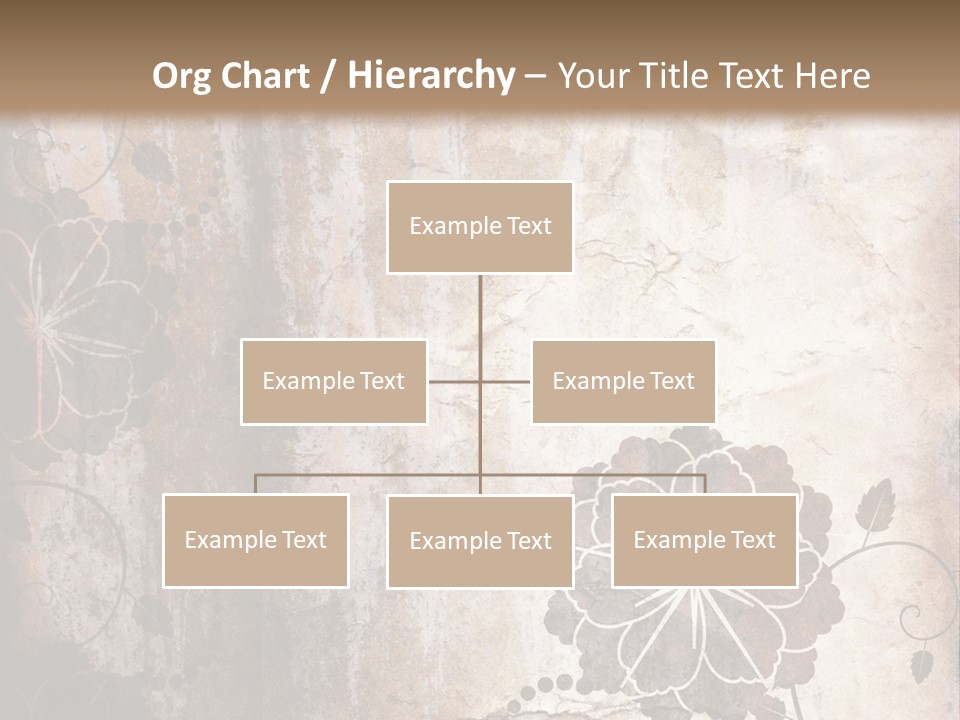 Org Chart / Hierarchy – Your Title Text Here

Example Text

Example Text

Example Text

Example Text

Example Text

Example Text